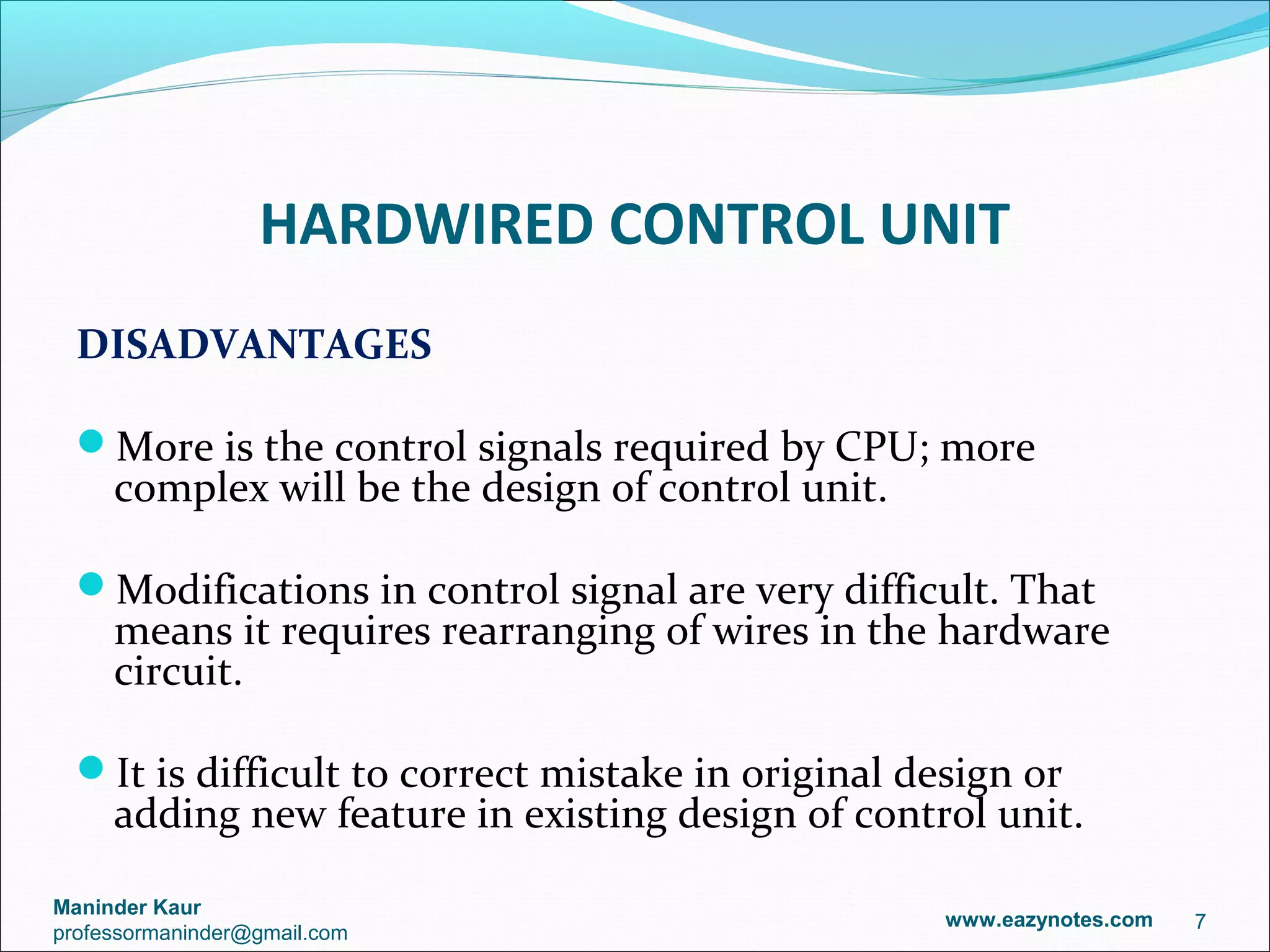 HARDWIRED CONTROL UNIT

DISADVANTAGES

More is the control signals required by CPU; more complex will be the design of control unit.

Modifications in control signal are very difficult. That means it requires rearranging of wires in the hardware circuit.

It is difficult to correct mistake in original design or adding new feature in existing design of control unit.

Maninder Kaur
professormaninder@gmail.com

www.eazynotes.com

7